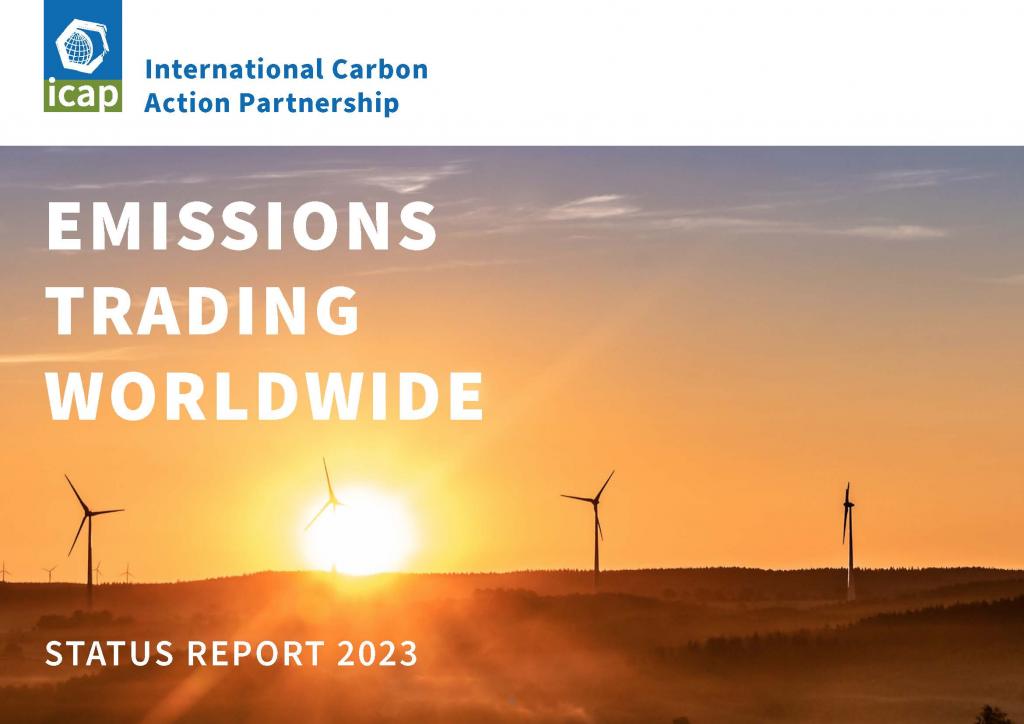 icap

International Carbon Action Partnership

EMISSIONS TRADING WORLDWIDE

STATUS REPORT 2023